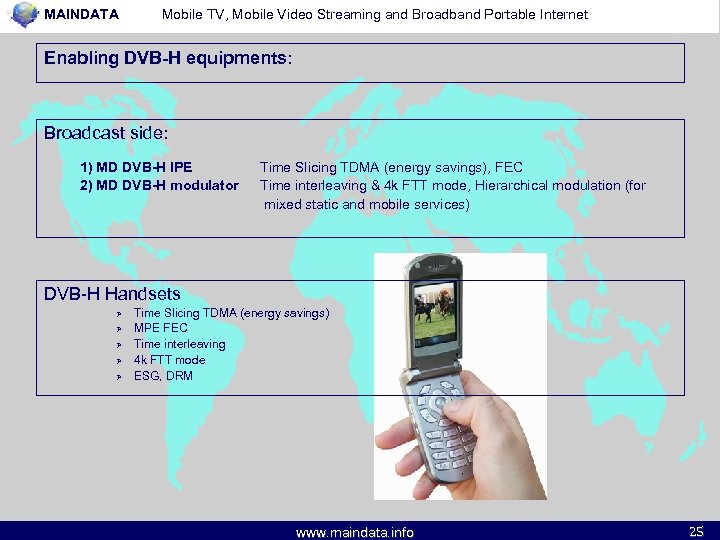 MAINDATA Mobile TV, Mobile Video Streaming and Broadband Portable Internet

Enabling DVB-H equipments:

Broadcast side:

1) MD DVB-H IPE Time Slicing TDMA (energy savings), FEC
2) MD DVB-H modulator Time interleaving & 4k FTT mode, Hierarchical modulation (for mixed static and mobile services)

DVB-H Handsets
➢ Time Slicing TDMA (energy savings)
➢ MPE FEC
➢ Time interleaving
➢ 4k FTT mode
➢ ESG, DRM

www.maindata.info 25